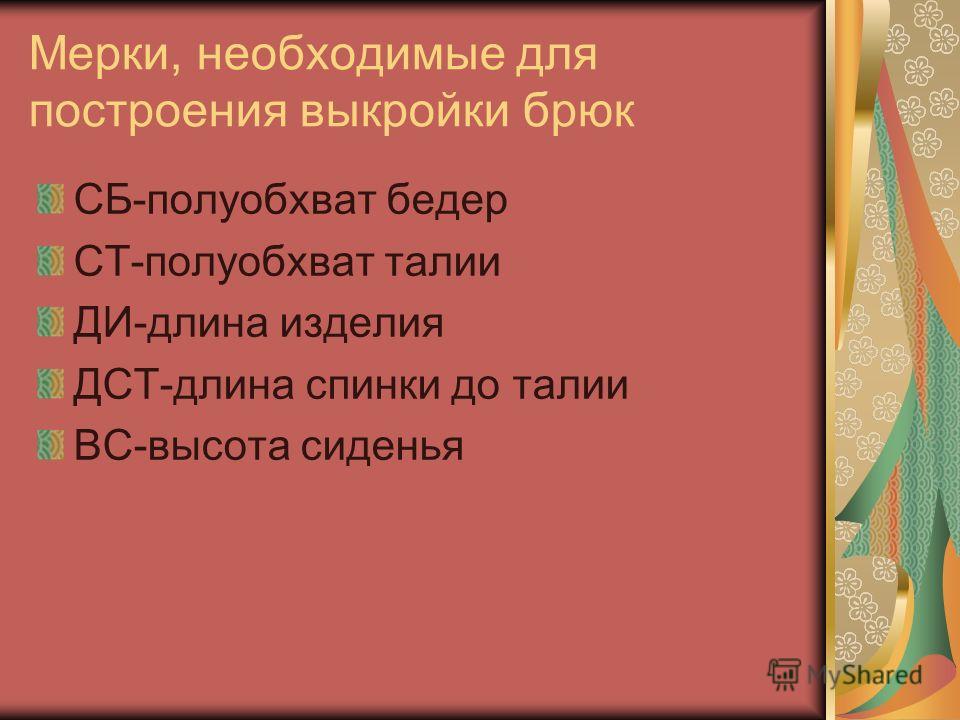 Мерки, необходимые для построения выкройки брюк

СБ-полуобхват бедер
СТ-полуобхват талии
ДИ-длина изделия
ДСТ-длина спинки до талии
ВС-высота сиденья

MyShared